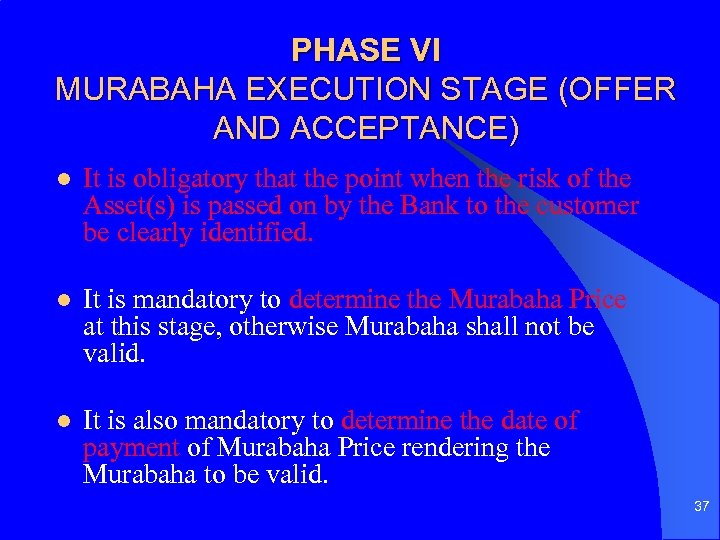 PHASE VI
MURABAHA EXECUTION STAGE (OFFER AND ACCEPTANCE)

- It is obligatory that the point when the risk of the Asset(s) is passed on by the Bank to the customer be clearly identified.

- It is mandatory to determine the Murabaha Price at this stage, otherwise Murabaha shall not be valid.

- It is also mandatory to determine the date of payment of Murabaha Price rendering the Murabaha to be valid.

37